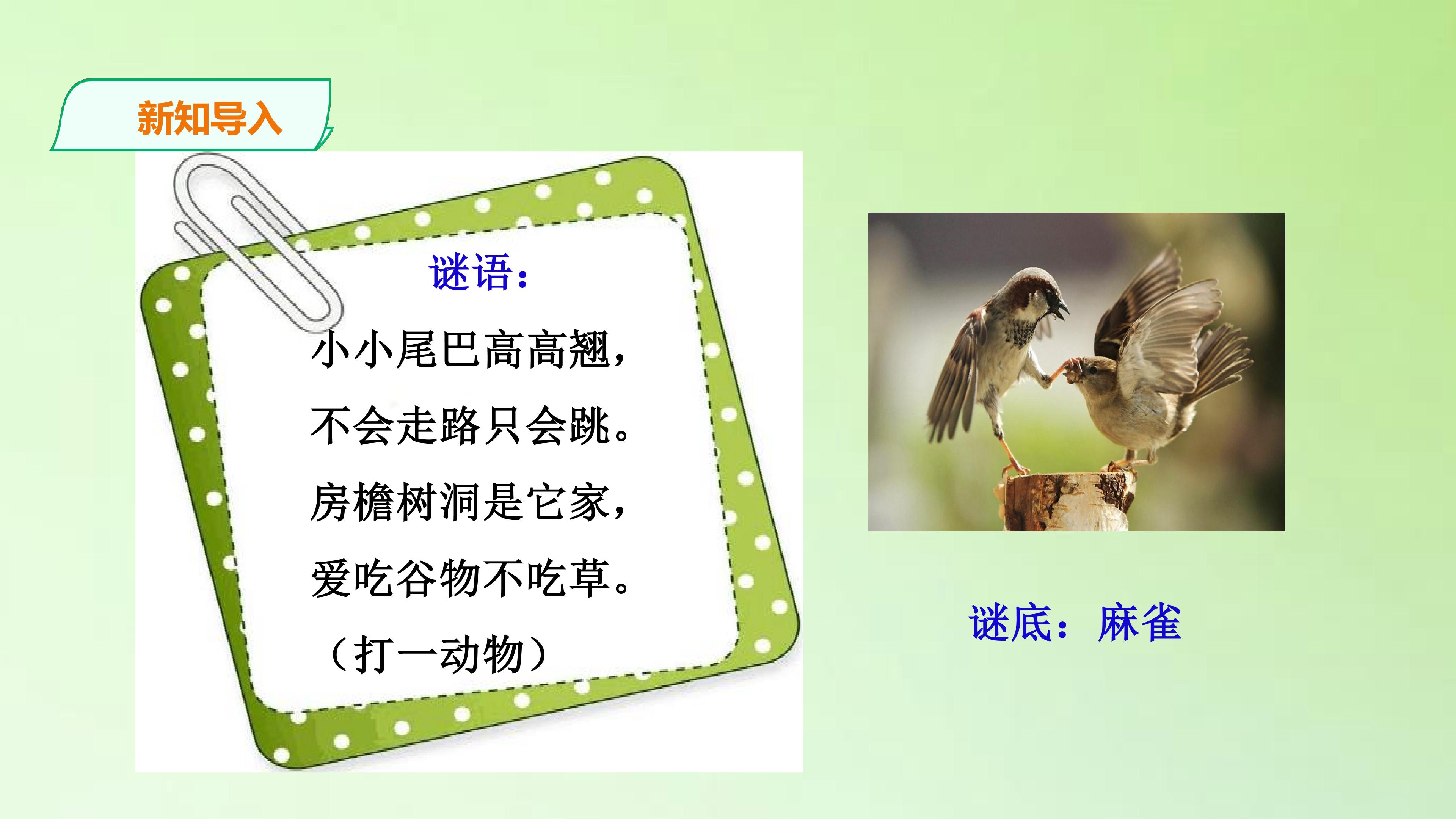 新知导入

谜语：

小小尾巴高高翘，

不会走路只会跳。

房檐树洞是它家，

爱吃谷物不吃草。

（打一动物）

谜底：麻雀